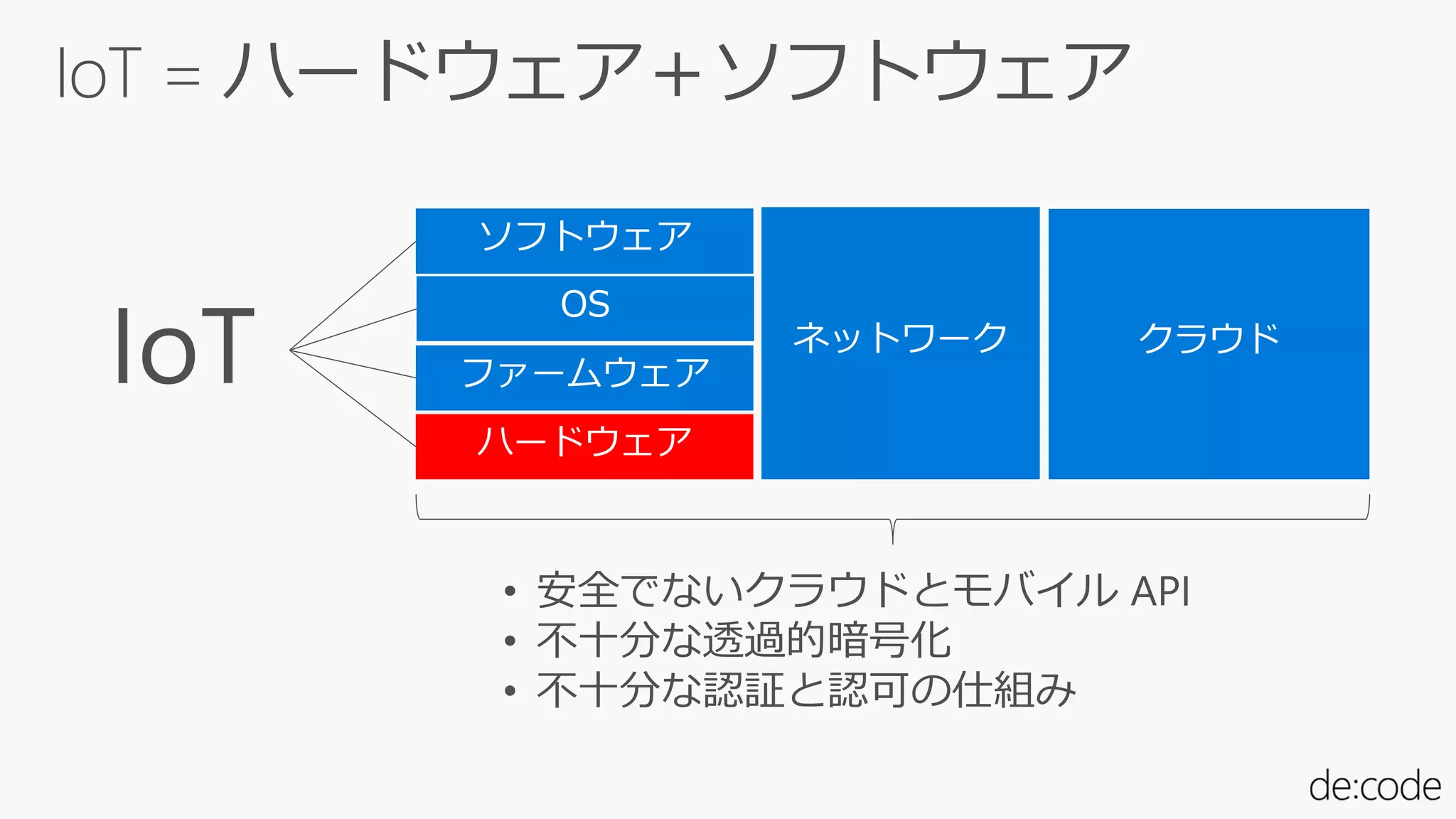 IoT = ハードウェア+ソフトウェア

IoT

ソフトウェア
OS
ファームウェア
ハードウェア

ネットワーク

クラウド

• 安全でないクラウドとモバイル API
• 不十分な透過的暗号化
• 不十分な認証と認可の仕組み

de:code